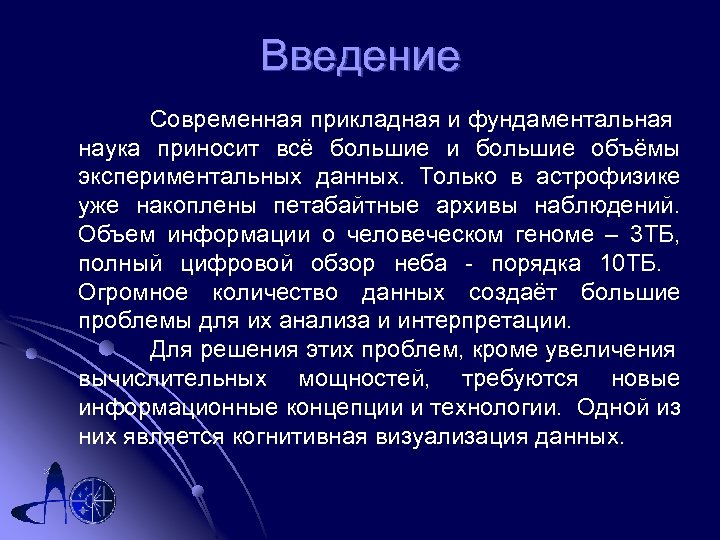 Введение

Современная прикладная и фундаментальная наука приносит всё большие и большие объёмы экспериментальных данных. Только в астрофизике уже накоплены петабайтные архивы наблюдений. Объем информации о человеческом геноме – 3ТБ, полный цифровой обзор неба - порядка 10ТБ. Огромное количество данных создаёт большие проблемы для их анализа и интерпретации.

Для решения этих проблем, кроме увеличения вычислительных мощностей, требуются новые информационные концепции и технологии. Одной из них является когнитивная визуализация данных.